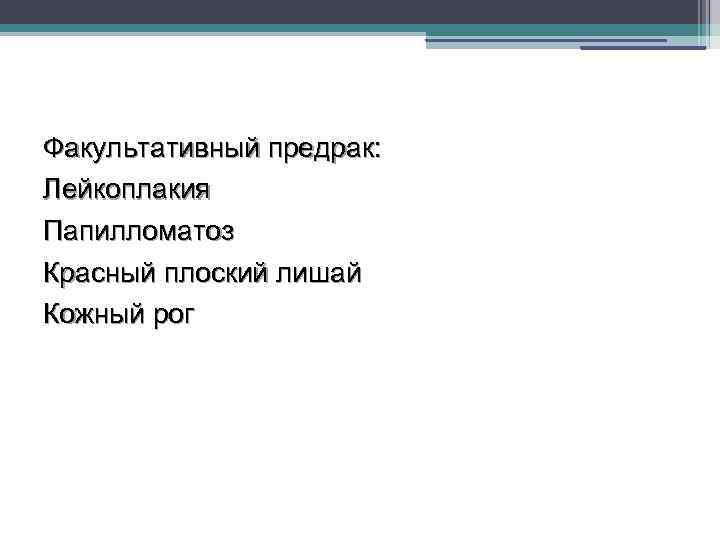 Факультативный предрак:
Лейкоплакия
Папилломатоз
Красный плоский лишай
Кожный рог